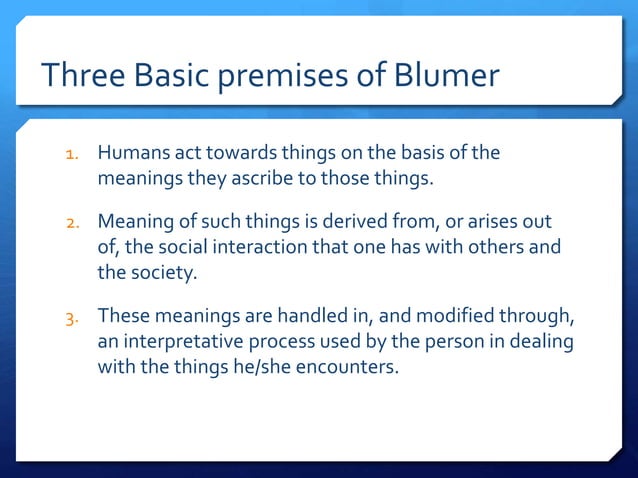 Three Basic premises of Blumer

1. Humans act towards things on the basis of the meanings they ascribe to those things.

2. Meaning of such things is derived from, or arises out of, the social interaction that one has with others and the society.

3. These meanings are handled in, and modified through, an interpretative process used by the person in dealing with the things he/she encounters.